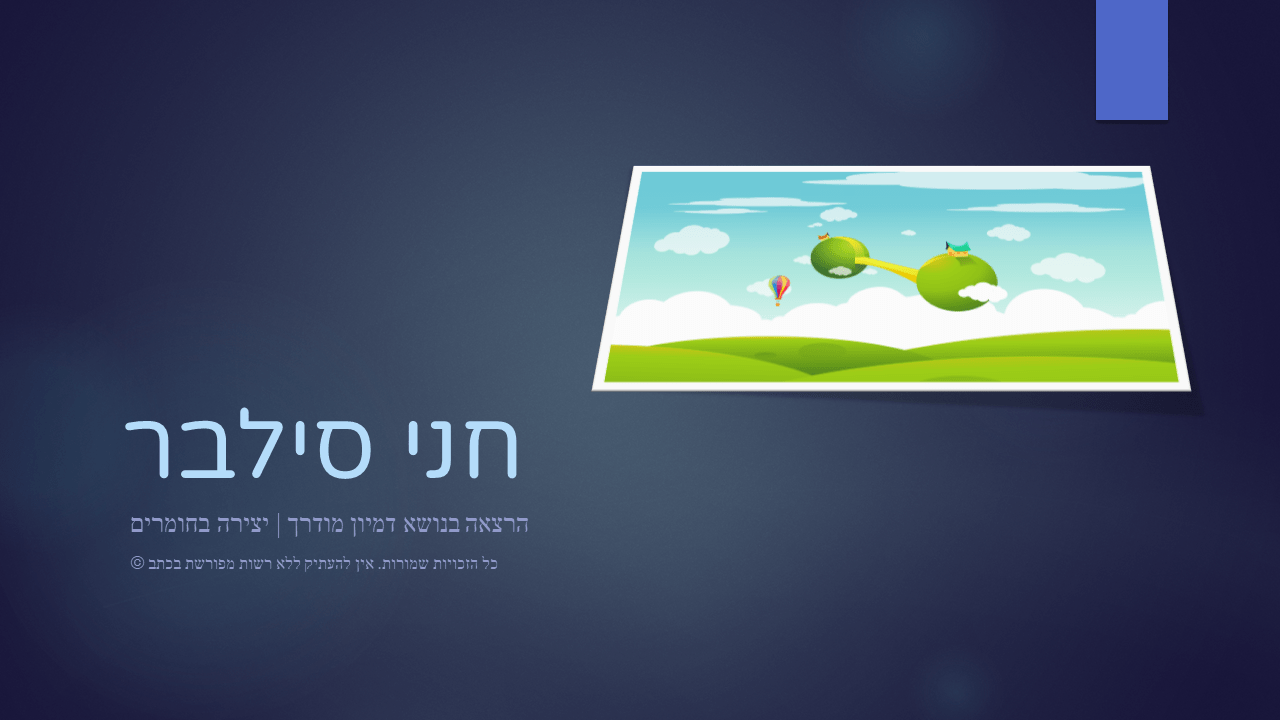 חני סילבר

הרצאה בנושא דמיון מודרך | יצירה בחומרים

כל הזכויות שמורות. אין להעתיק ללא רשות מפורשת בכתב ©